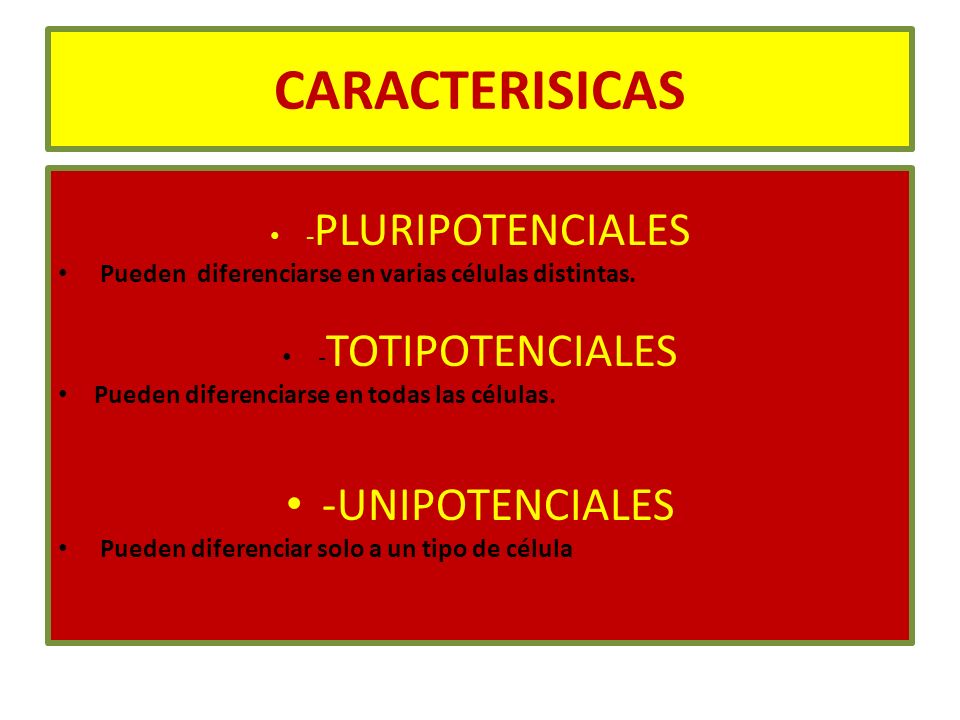 CARACTERISICAS

• -PLURIPOTENCIALES
• Pueden diferenciarse en varias células distintas.

• -TOTIPOTENCIALES
• Pueden diferenciarse en todas las células.

• -UNIPOTENCIALES
• Pueden diferenciar solo a un tipo de célula